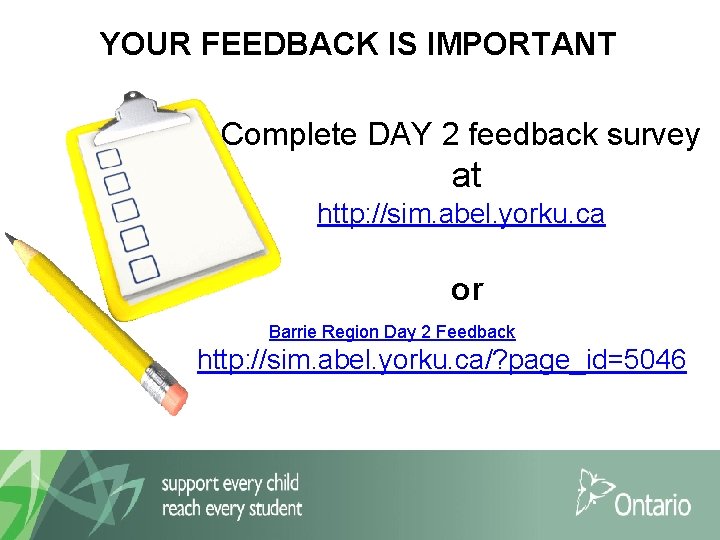 YOUR FEEDBACK IS IMPORTANT

Complete DAY 2 feedback survey at http://sim.abel.yorku.ca

or

Barrie Region Day 2 Feedback
http://sim.abel.yorku.ca/?page_id=5046

support every child
reach every student

Ontario